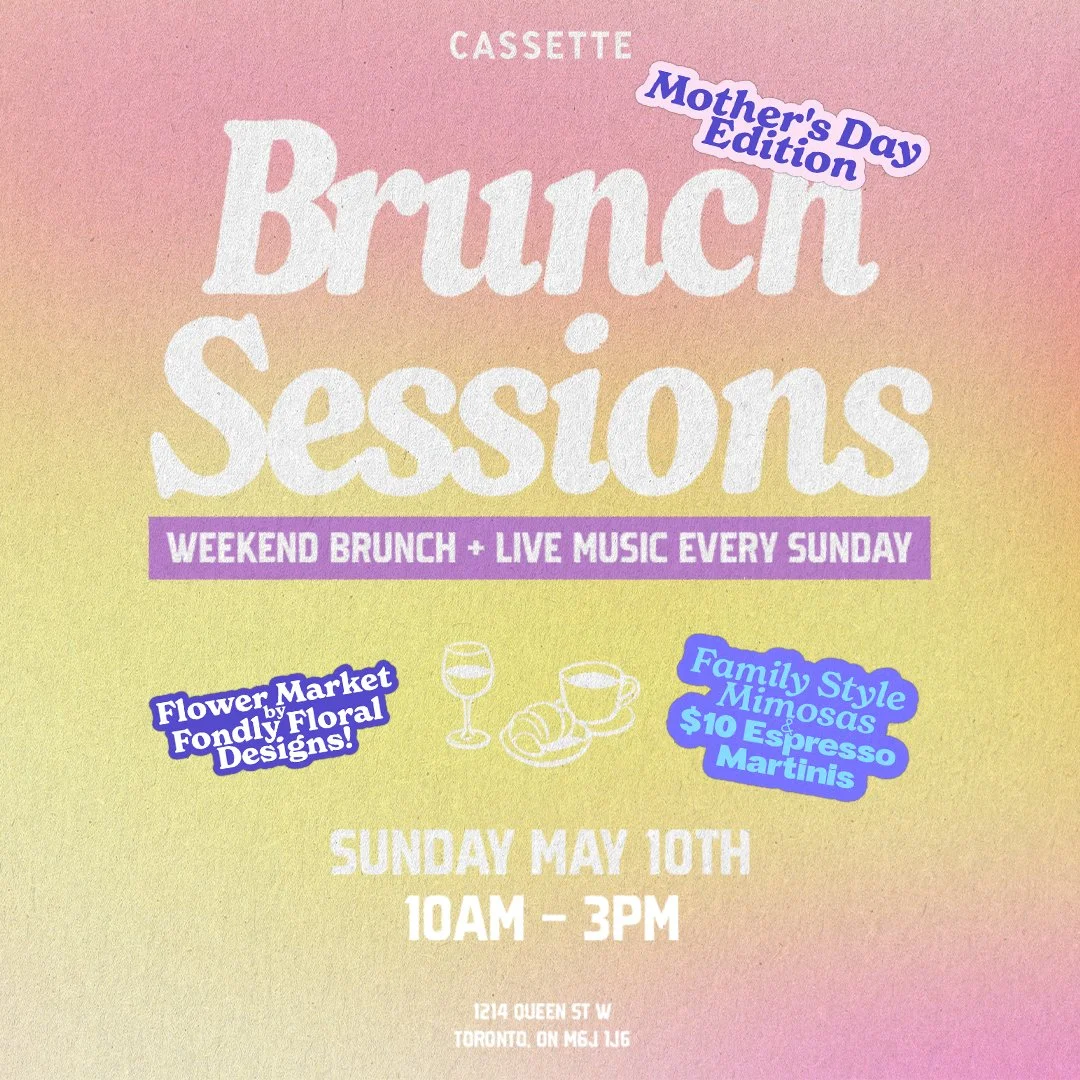 CASSETTE

Mother's Day Edition

Brunch Sessions

WEEKEND BRUNCH + LIVE MUSIC EVERY SUNDAY

Flower Market by Fondly Floral Designs!

Family Style Mimosas & $10 Espresso Martinis

SUNDAY MAY 10TH
10AM - 3PM

1214 QUEEN ST W
TORONTO, ON M6J 1J6